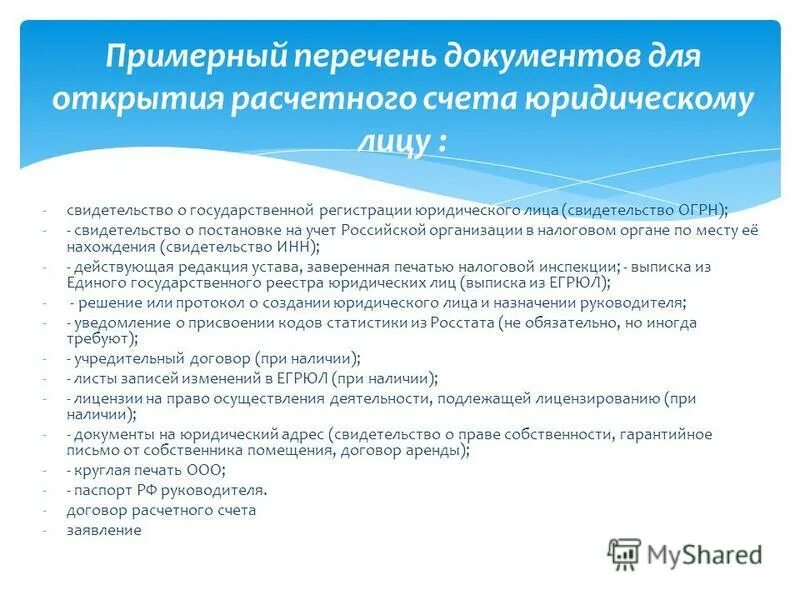 Примерный перечень документов для открытия расчетного счета юридическому лицу :

- свидетельство о государственной регистрации юридического лица (свидетельство ОГРН);
- - свидетельство о постановке на учет Российской организации в налоговом органе по месту её нахождения (свидетельство ИНН);
- - действующая редакция устава, заверенная печатью налоговой инспекции; - выписка из Единого государственного реестра юридических лиц (выписка из ЕГРЮЛ);
- - решение или протокол о создании юридического лица и назначении руководителя;
- - уведомление о присвоении кодов статистики из Росстата (не обязательно, но иногда требуют);
- - учредительный договор (при наличии);
- - листы записей изменений в ЕГРЮЛ (при наличии);
- - лицензии на право осуществления деятельности, подлежащей лицензированию (при наличии);
- - документы на юридический адрес (свидетельство о праве собственности, гарантийное письмо от собственника помещения, договор аренды);
- - круглая печать ООО;
- - паспорт РФ руководителя.
- договор расчетного счета
- заявление

MyShared